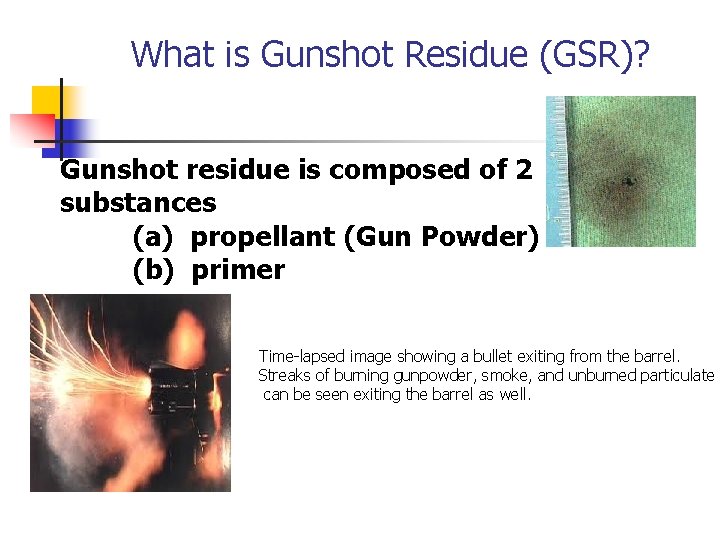 What is Gunshot Residue (GSR)?

Gunshot residue is composed of 2 substances
(a) propellant (Gun Powder)
(b) primer

Time-lapsed image showing a bullet exiting from the barrel. Streaks of burning gunpowder, smoke, and unburned particulate can be seen exiting the barrel as well.